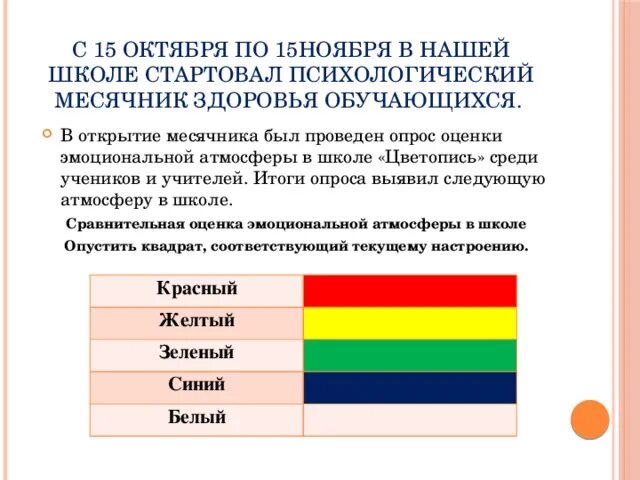 С 15 ОКТЯБРЯ ПО 15НОЯБРЯ В НАШЕЙ ШКОЛЕ СТАРТОВАЛ ПСИХОЛОГИЧЕСКИЙ МЕСЯЧНИК ЗДОРОВЬЯ ОБУЧАЮЩИХСЯ.

В открытие месячника был проведен опрос оценки эмоциональной атмосферы в школе «Цветопись» среди учеников и учителей. Итоги опроса выявил следующую атмосферу в школе.

Сравнительная оценка эмоциональной атмосферы в школе

Опустить квадрат, соответствующий текущему настроению.

| Красный | |
|---|---|
| Желтый | |
| Зеленый | |
| Синий | |
| Белый | |